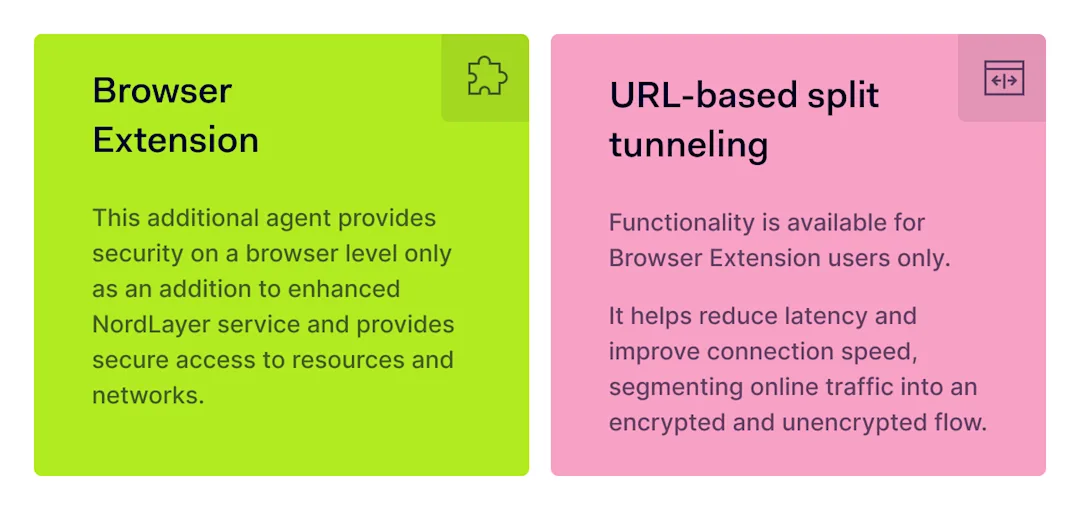 Browser Extension

This additional agent provides security on a browser level only as an addition to enhanced NordLayer service and provides secure access to resources and networks.

URL-based split tunneling

Functionality is available for Browser Extension users only.

It helps reduce latency and improve connection speed, segmenting online traffic into an encrypted and unencrypted flow.